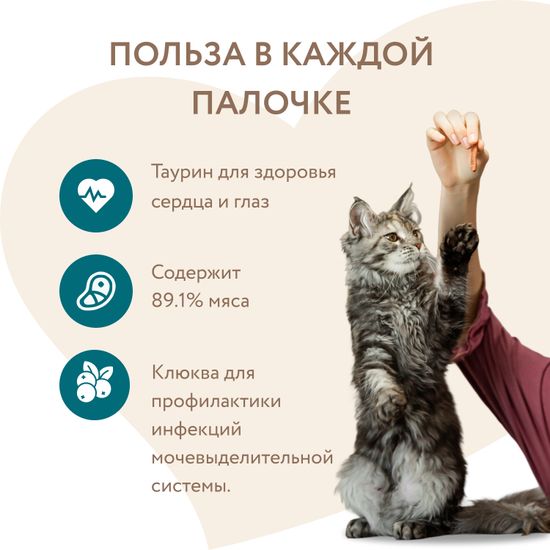 ПОЛЬЗА В КАЖДОЙ ПАЛОЧКЕ

Таурин для здоровья сердца и глаз

Содержит 89.1% мяса

Клюква для профилактики инфекций мочевыделительной системы.